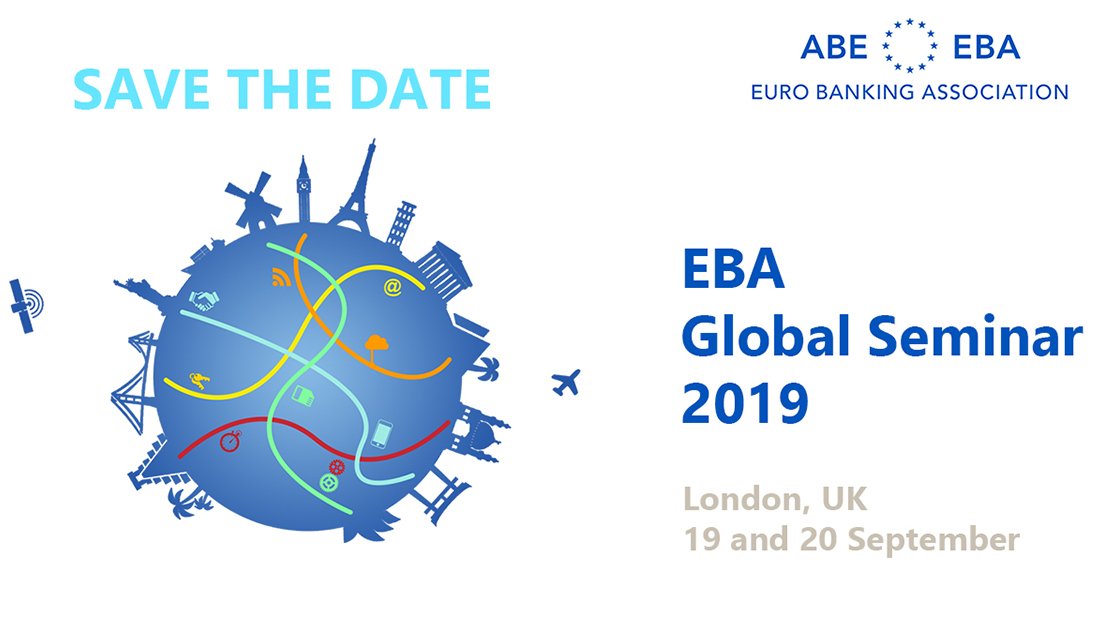 SAVE THE DATE

ABE EBA
EURO BANKING ASSOCIATION

EBA
Global Seminar
2019

London, UK
19 and 20 September